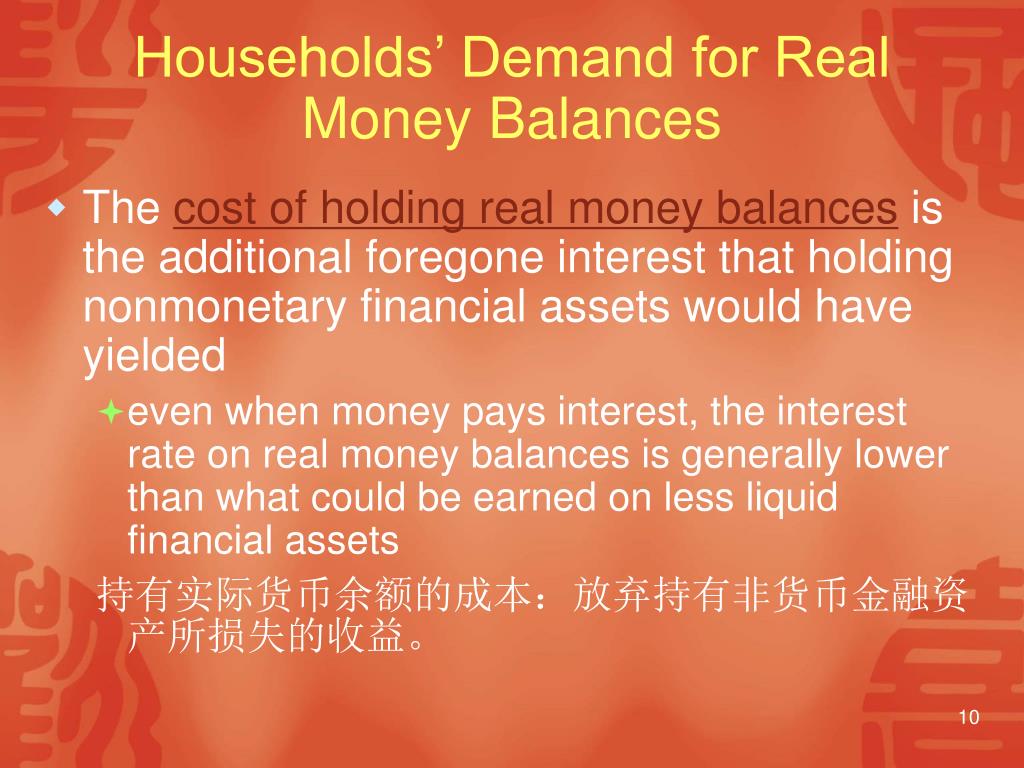 Households' Demand for Real Money Balances

The cost of holding real money balances is the additional foregone interest that holding nonmonetary financial assets would have yielded

even when money pays interest, the interest rate on real money balances is generally lower than what could be earned on less liquid financial assets

持有实际货币余额的成本：放弃持有非货币金融资产所损失的收益。

10